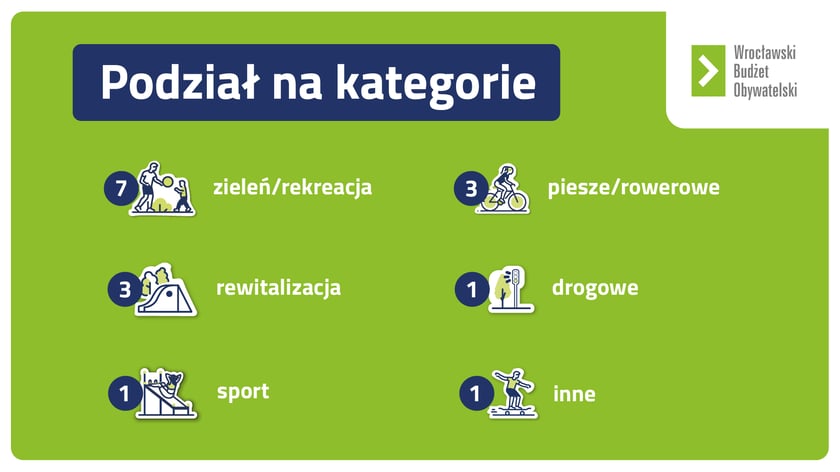 Podział na kategorie

Wrocławski Budżet Obywatelski

7 zieleń/rekreacja

3 rewitalizacja

1 sport

3 piesze/rowerowe

1 drogowe

1 inne